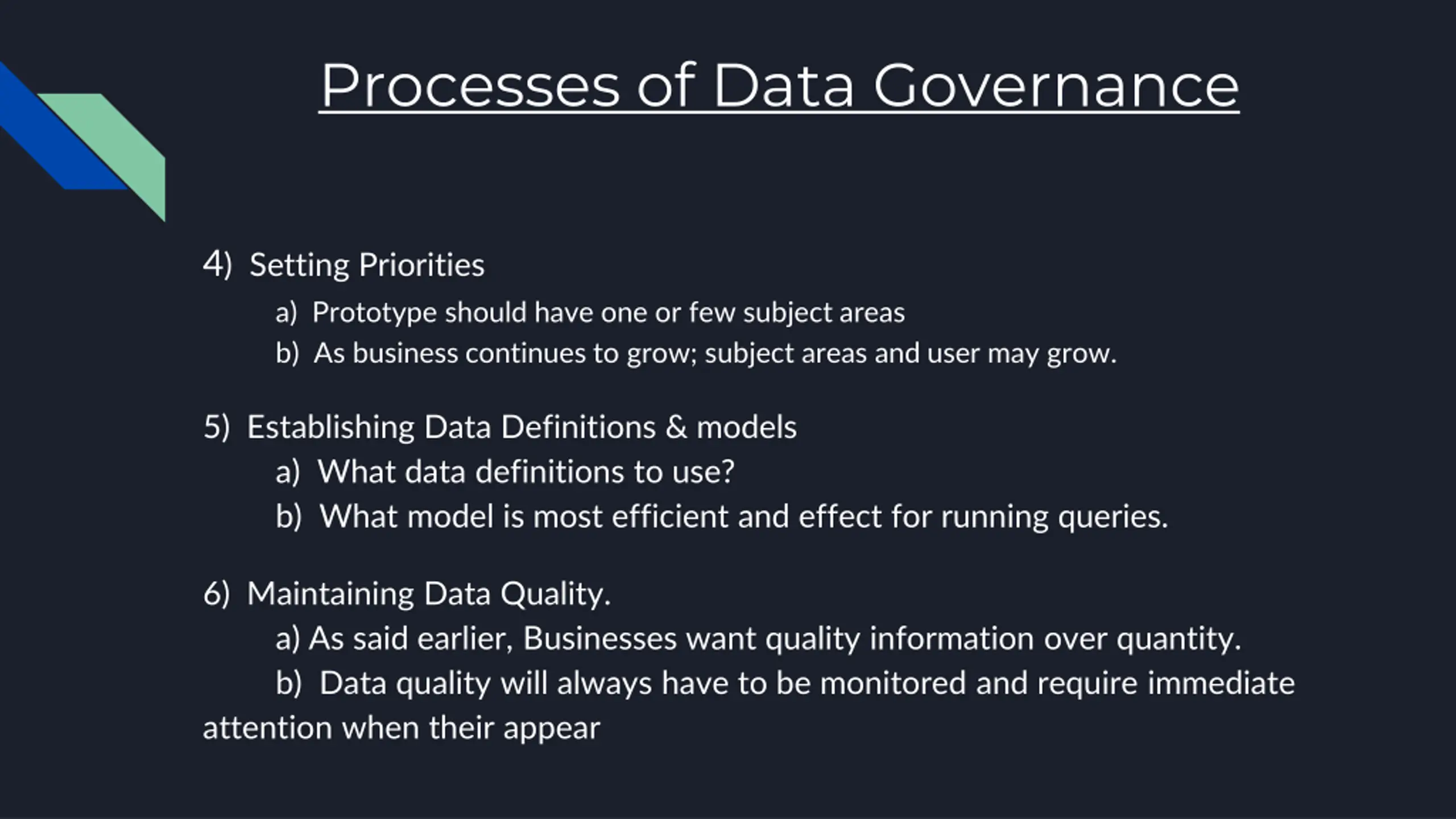 Processes of Data Governance

4) Setting Priorities
a) Prototype should have one or few subject areas
b) As business continues to grow; subject areas and user may grow.

5) Establishing Data Definitions & models
a) What data definitions to use?
b) What model is most efficient and effect for running queries.

6) Maintaining Data Quality.
a) As said earlier, Businesses want quality information over quantity.
b) Data quality will always have to be monitored and require immediate attention when their appear